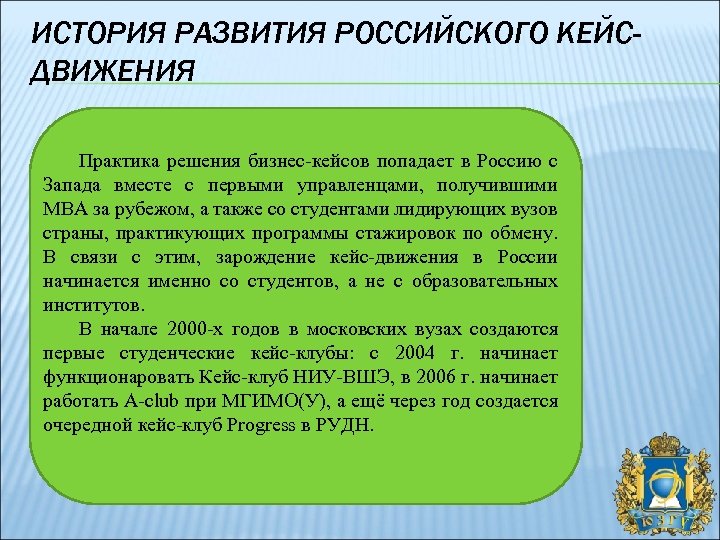 ИСТОРИЯ РАЗВИТИЯ РОССИЙСКОГО КЕЙС-ДВИЖЕНИЯ

Практика решения бизнес-кейсов попадает в Россию с Запада вместе с первыми управленцами, получившими MBA за рубежом, а также со студентами лидирующих вузов страны, практикующих программы стажировок по обмену. В связи с этим, зарождение кейс-движения в России начинается именно со студентов, а не с образовательных институтов.

В начале 2000-х годов в московских вузах создаются первые студенческие кейс-клубы: с 2004 г. начинает функционаровать Кейс-клуб НИУ-ВШЭ, в 2006 г. начинает работать A-club при МГИМО(У), а ещё через год создается очередной кейс-клуб Progress в РУДН.

ЮЗГУ